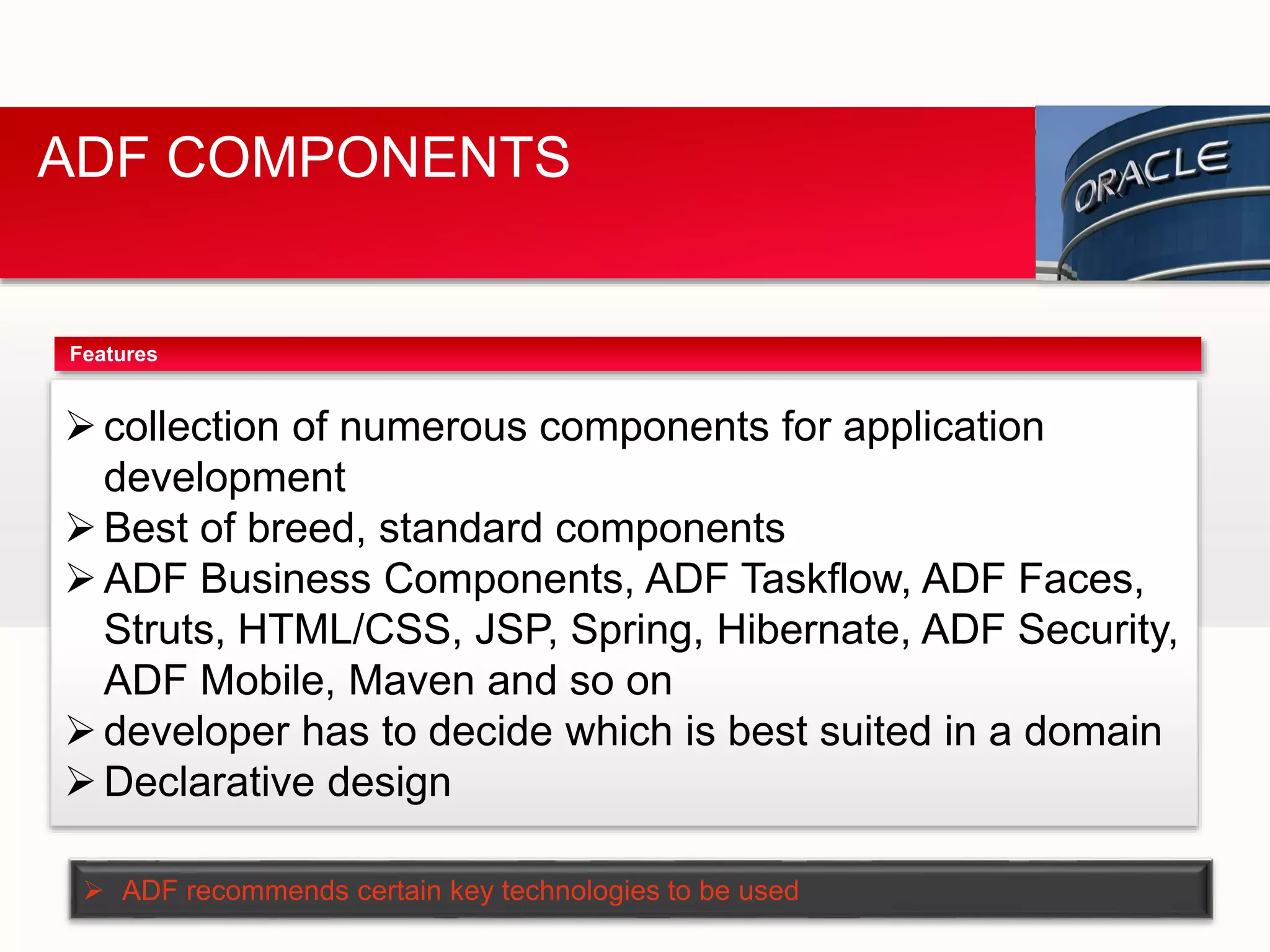 ADF COMPONENTS

ORACLE

Features

➢ collection of numerous components for application development
➢ Best of breed, standard components
➢ ADF Business Components, ADF Taskflow, ADF Faces, Struts, HTML/CSS, JSP, Spring, Hibernate, ADF Security, ADF Mobile, Maven and so on
➢ developer has to decide which is best suited in a domain
➢ Declarative design

➢ ADF recommends certain key technologies to be used